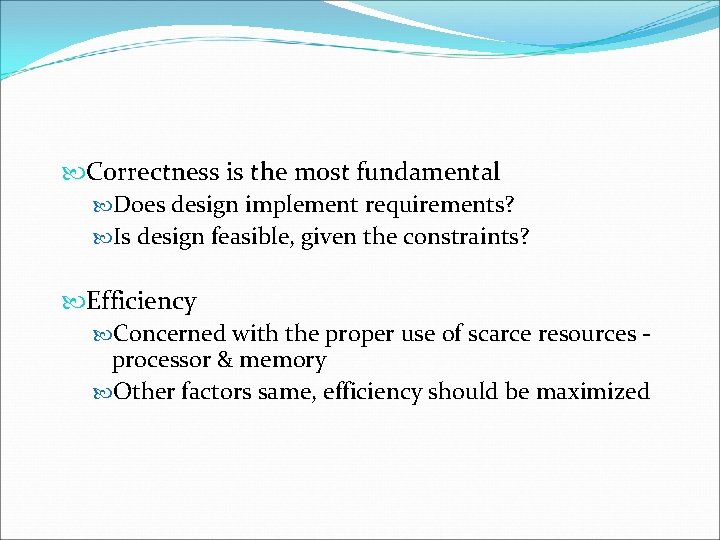 Correctness is the most fundamental

Does design implement requirements?

Is design feasible, given the constraints?

Efficiency

Concerned with the proper use of scarce resources - processor & memory

Other factors same, efficiency should be maximized